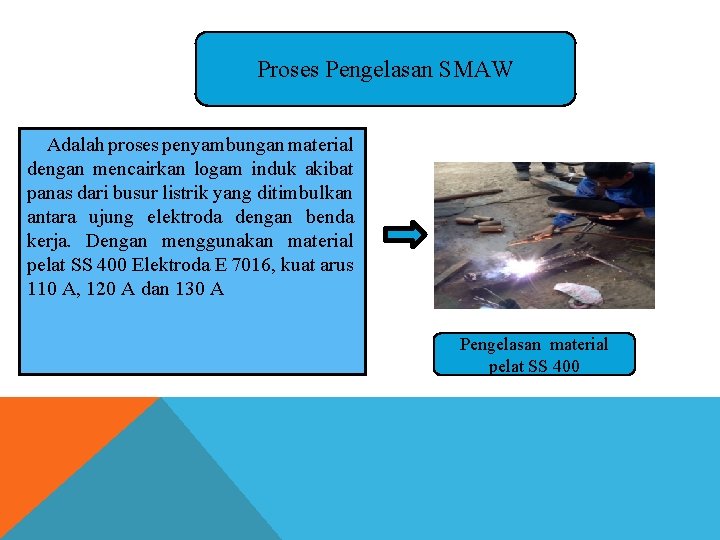 Proses Pengelasan SMAW

Adalah proses penyambungan material dengan mencairkan logam induk akibat panas dari busur listrik yang ditimbulkan antara ujung elektroda dengan benda kerja. Dengan menggunakan material pelat SS 400 Elektroda E 7016, kuat arus 110 A, 120 A dan 130 A

Pengelasan material pelat SS 400